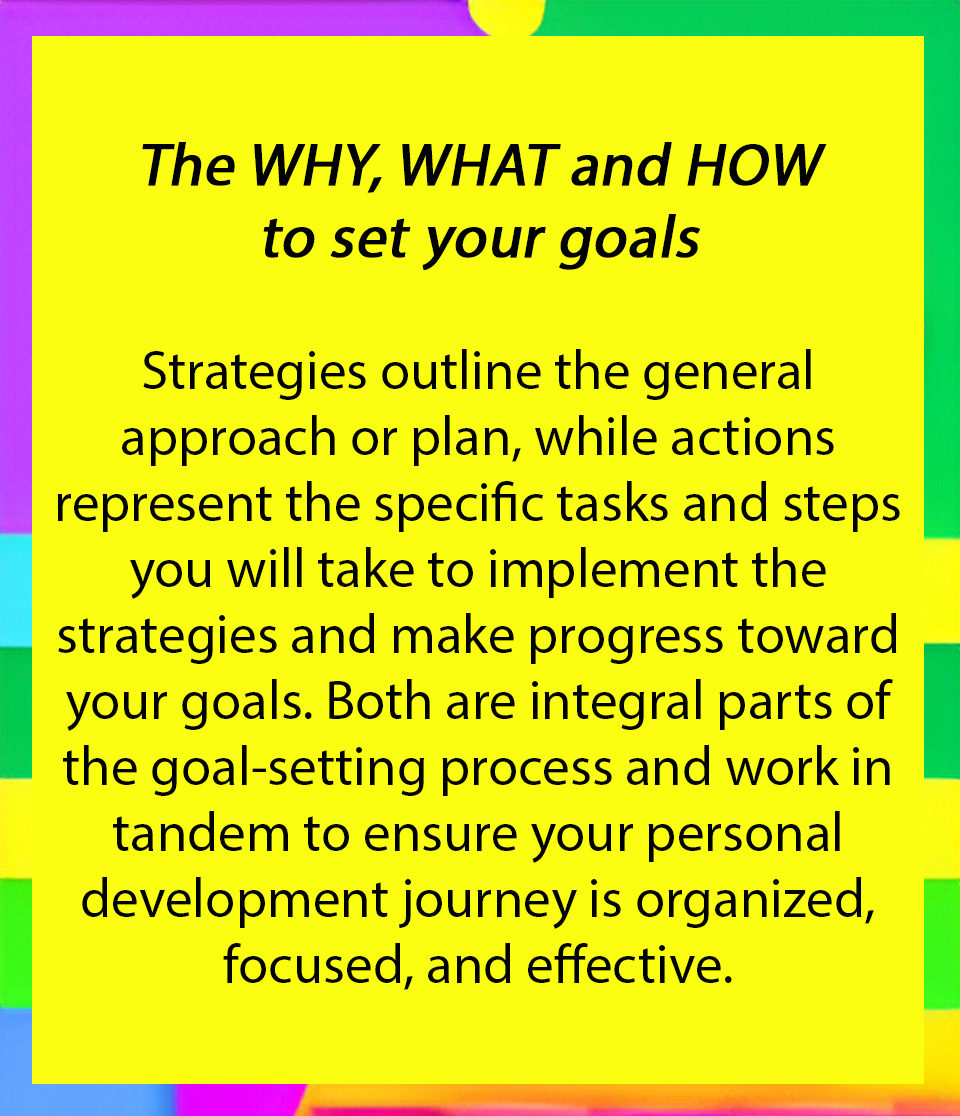 The WHY, WHAT and HOW to set your goals

Strategies outline the general approach or plan, while actions represent the specific tasks and steps you will take to implement the strategies and make progress toward your goals. Both are integral parts of the goal-setting process and work in tandem to ensure your personal development journey is organized, focused, and effective.